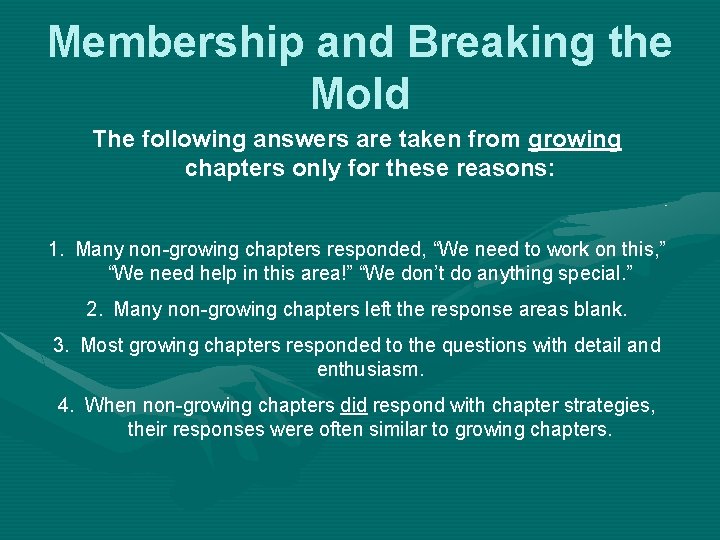 Membership and Breaking the Mold

The following answers are taken from growing chapters only for these reasons:

1. Many non-growing chapters responded, “We need to work on this,” “We need help in this area!” “We don’t do anything special.”

2. Many non-growing chapters left the response areas blank.

3. Most growing chapters responded to the questions with detail and enthusiasm.

4. When non-growing chapters did respond with chapter strategies, their responses were often similar to growing chapters.